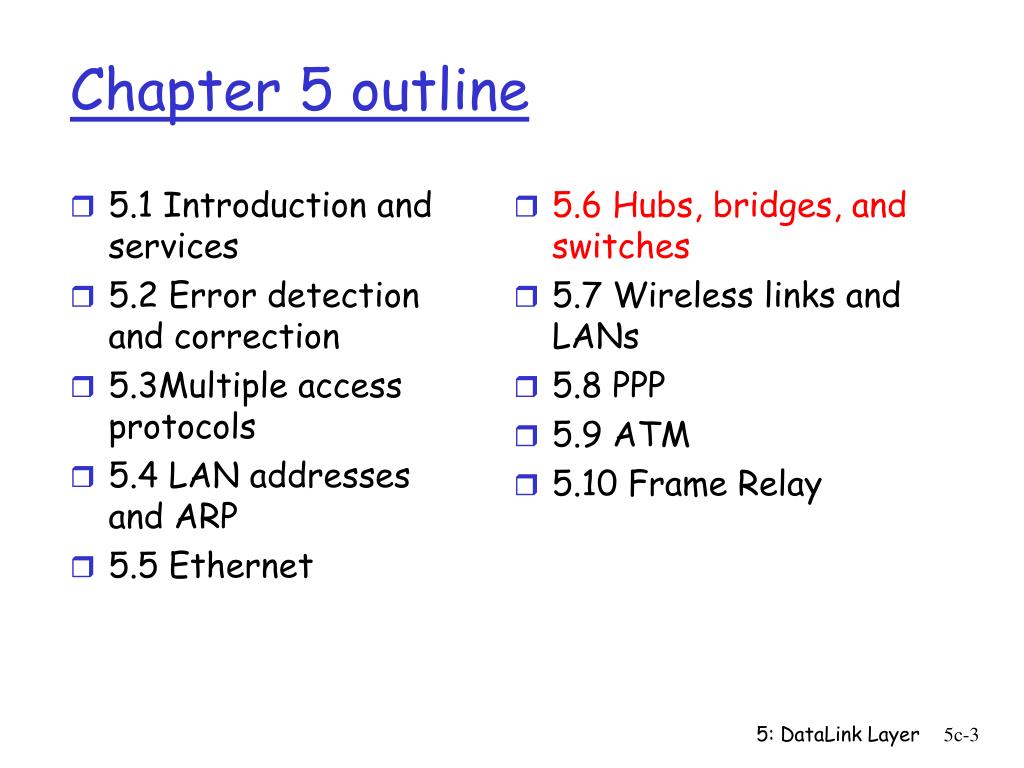 Chapter 5 outline

5.1 Introduction and services
5.2 Error detection and correction
5.3Multiple access protocols
5.4 LAN addresses and ARP
5.5 Ethernet

5.6 Hubs, bridges, and switches
5.7 Wireless links and LANs
5.8 PPP
5.9 ATM
5.10 Frame Relay

5: DataLink Layer 5c-3